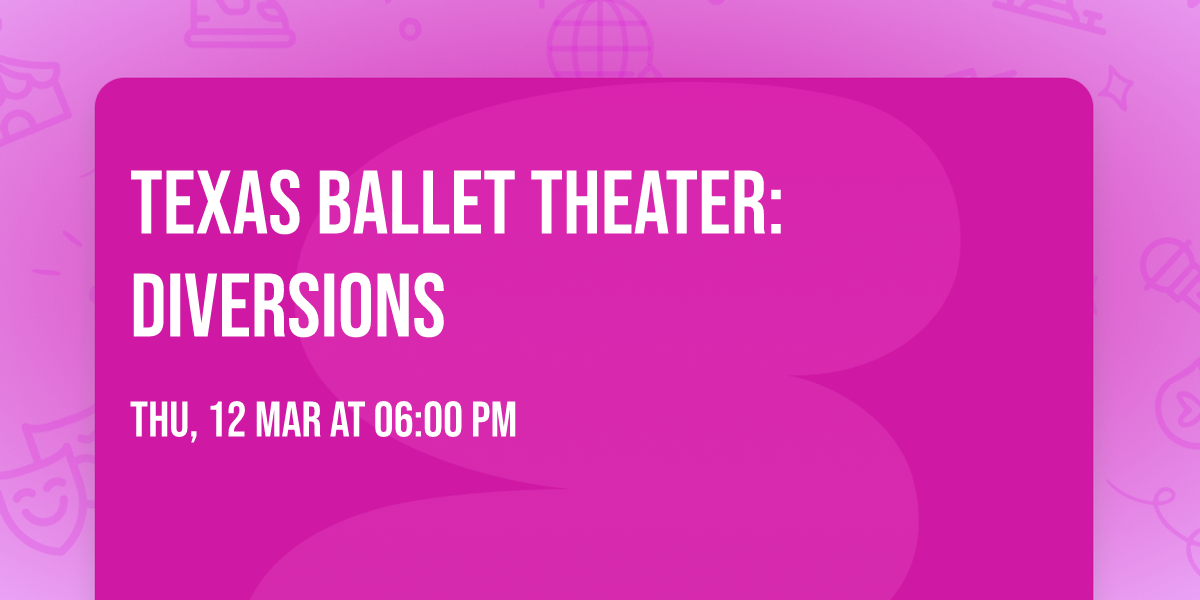 TEXAS BALLET THEATER: DIVERSIONS

THU, 12 MAR AT 06:00 PM